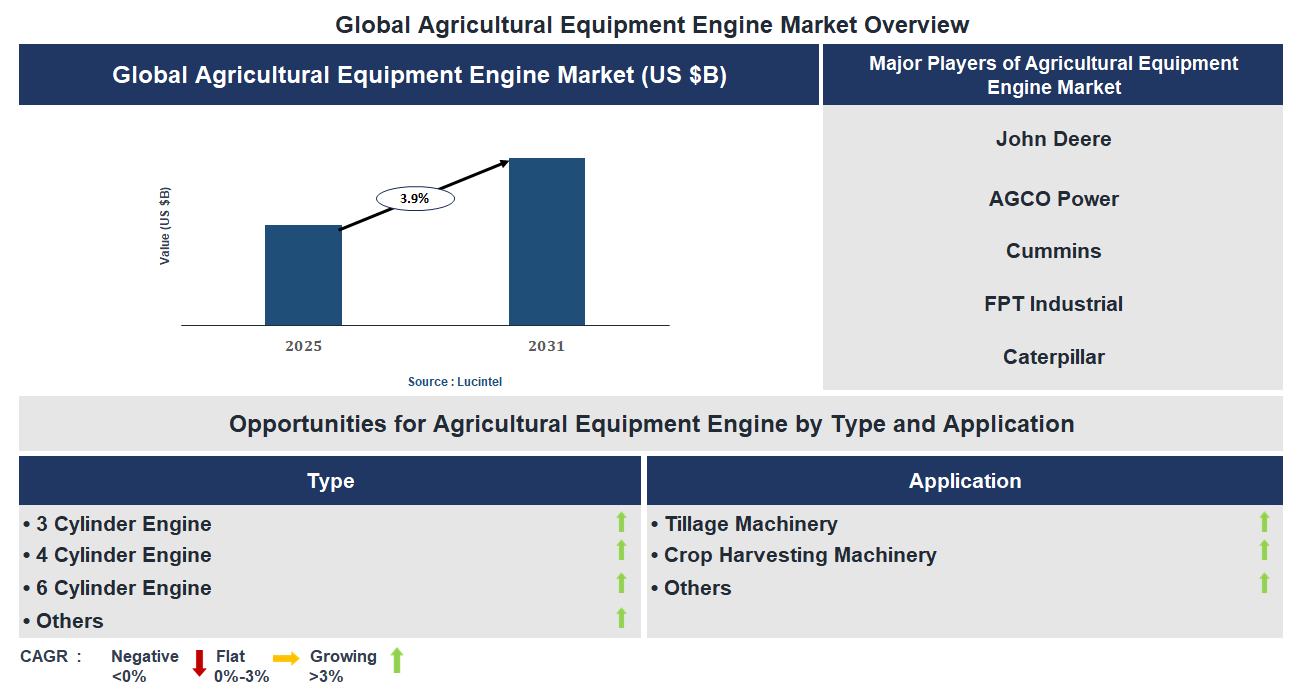 Global Agricultural Equipment Engine Market Overview

Global Agricultural Equipment Engine Market (US $B)

Value (US $B)

3.9%

2025

2031

Source : Lucintel

Major Players of Agricultural Equipment Engine Market

John Deere

AGCO Power

Cummins

FPT Industrial

Caterpillar

Opportunities for Agricultural Equipment Engine by Type and Application

Type

• 3 Cylinder Engine
• 4 Cylinder Engine
• 6 Cylinder Engine
• Others

Application

• Tillage Machinery
• Crop Harvesting Machinery
• Others

CAGR : Negative <0% Flat 0%-3% Growing >3%